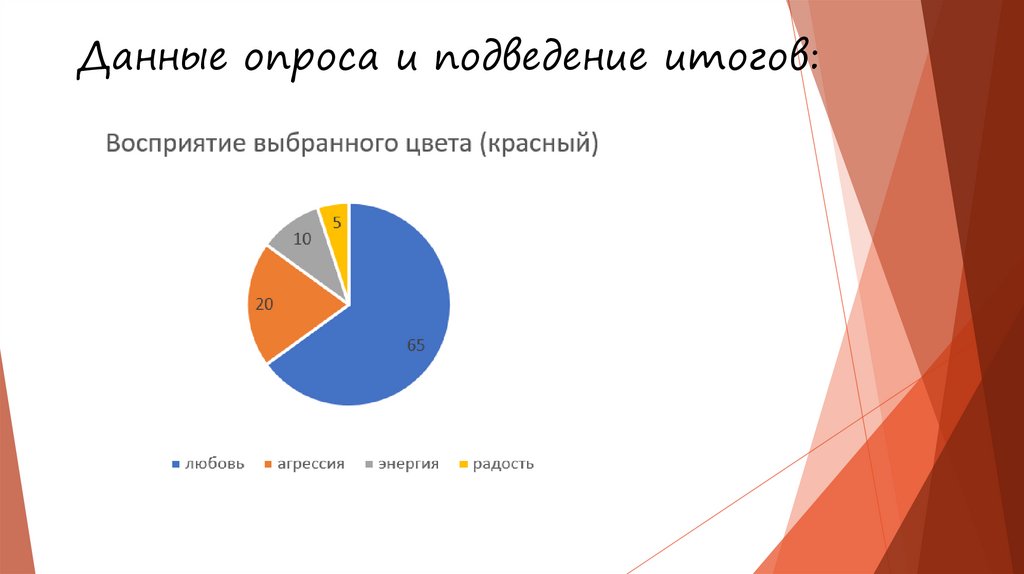 Данные опроса и подведение итогов:

Восприятие выбранного цвета (красный)

5
10
20
65

любовь агрессия энергия радость